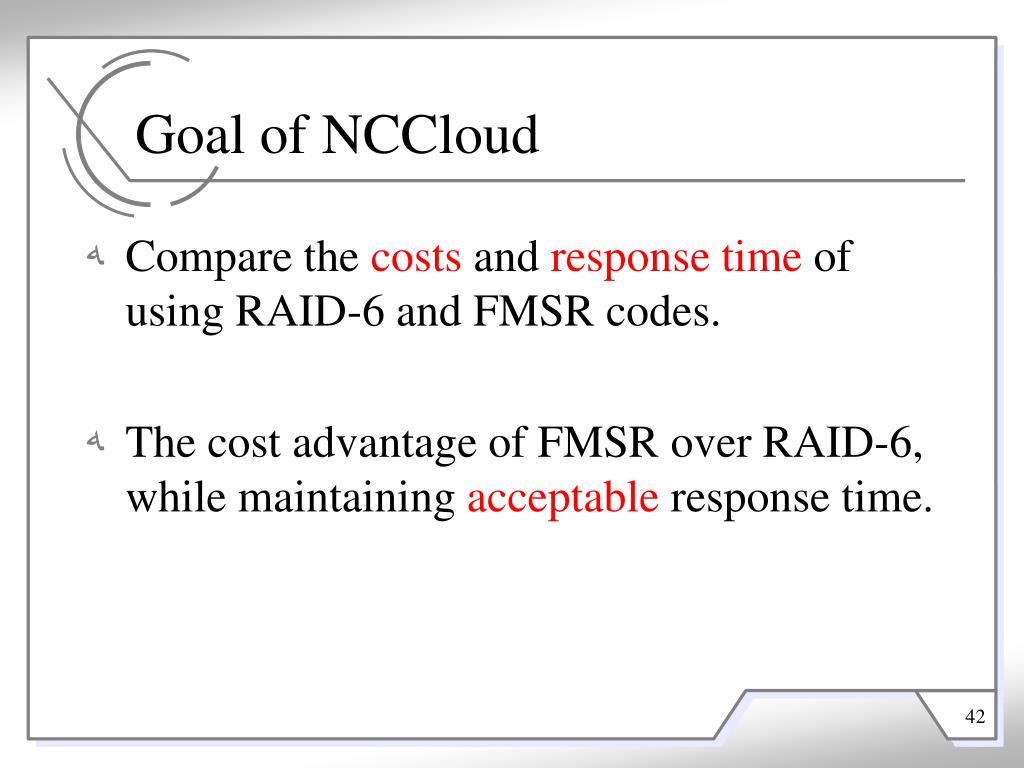 Goal of NCCloud

Compare the costs and response time of using RAID-6 and FMSR codes.

The cost advantage of FMSR over RAID-6, while maintaining acceptable response time.

42